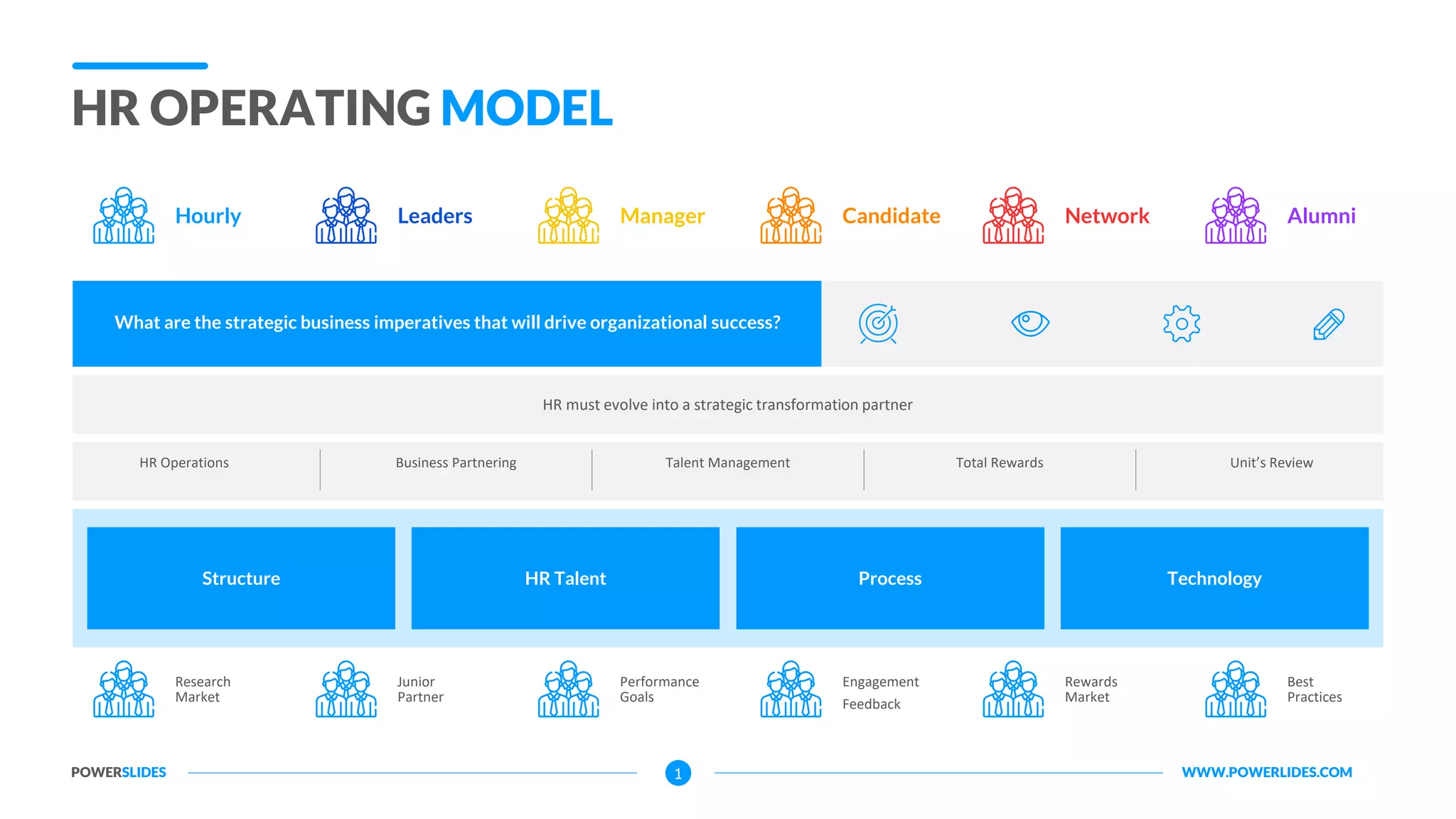 HR OPERATING MODEL

Hourly

Leaders

Manager

Candidate

Network

Alumni

What are the strategic business imperatives that will drive organizational success?

HR must evolve into a strategic transformation partner

HR Operations

Business Partnering

Talent Management

Total Rewards

Unit's Review

Structure

HR Talent

Process

Technology

Research Market

Junior Partner

Performance Goals

Engagement Feedback

Rewards Market

Best Practices

POWERSLIDES

1

WWW.POWERLIDES.COM